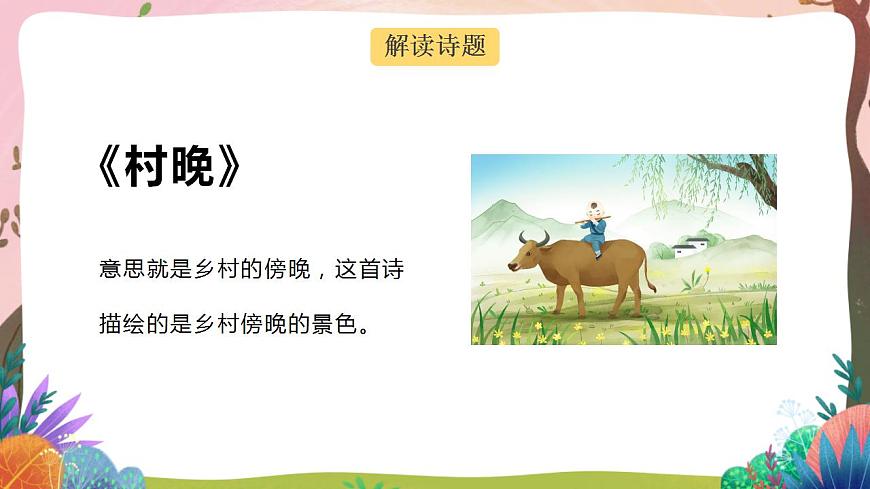 解读诗题

《村晚》

意思就是乡村的傍晚，这首诗描绘的是乡村傍晚的景色。